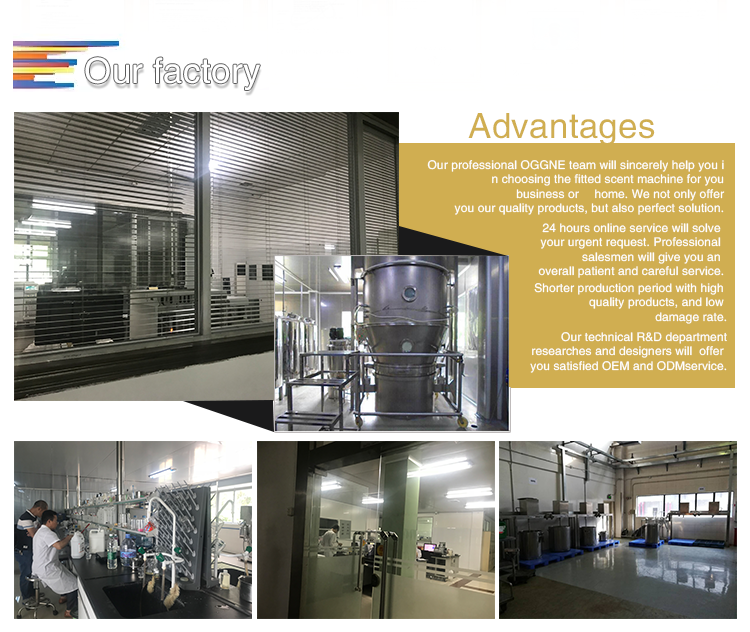 Our factory

Advantages

Our professional OGGNE team will sincerely help you i n choosing the fitted scent machine for you business or home. We not only offer you our quality products, but also perfect solution.

24 hours online service will solve your urgent request. Professional salesmen will give you an overall patient and careful service.

Shorter production period with high quality products, and low damage rate.

Our technical R&D department researches and designers will offer you satisfied OEM and ODMservice.